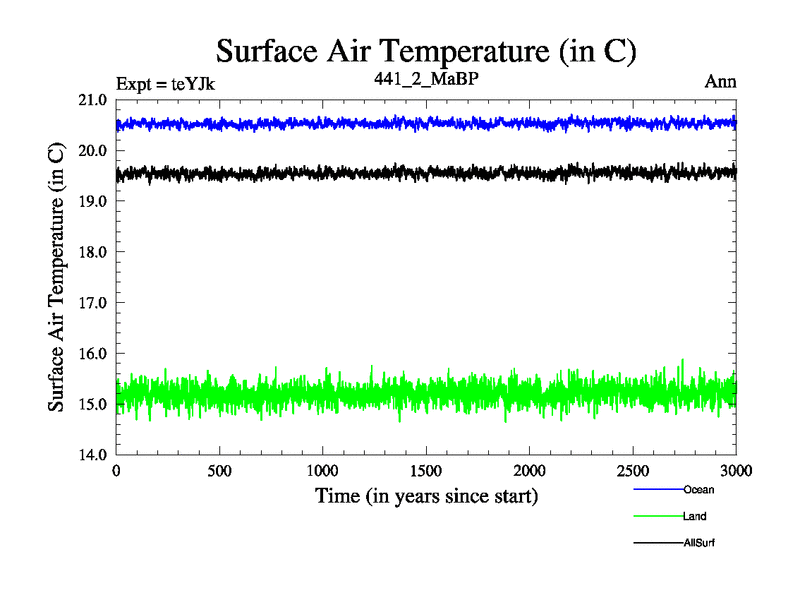 Surface Air Temperature (in C)

Expt = teYJk
441_2_MaBP
Ann

Surface Air Temperature (in C)

21.0
20.0
19.0
18.0
17.0
16.0
15.0
14.0

0
500
1000
1500
2000
2500
3000

Time (in years since start)

Ocean
Land
AllSurf